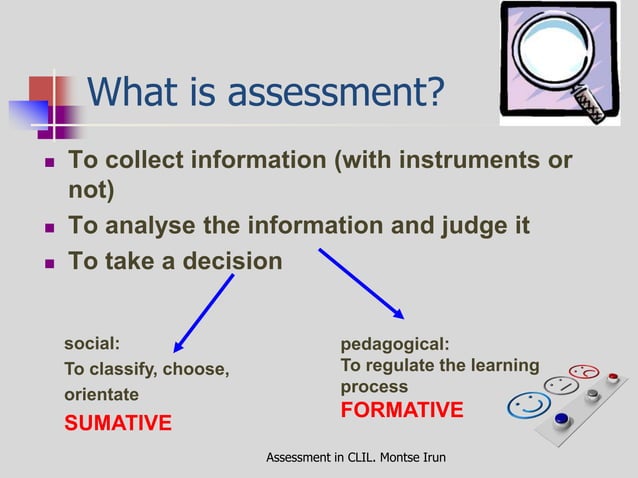 What is assessment?

- To collect information (with instruments or not)
- To analyse the information and judge it
- To take a decision

social:
To classify, choose, orientate
SUMATIVE

pedagogical:
To regulate the learning process
FORMATIVE

Assessment in CLIL. Montse Irun